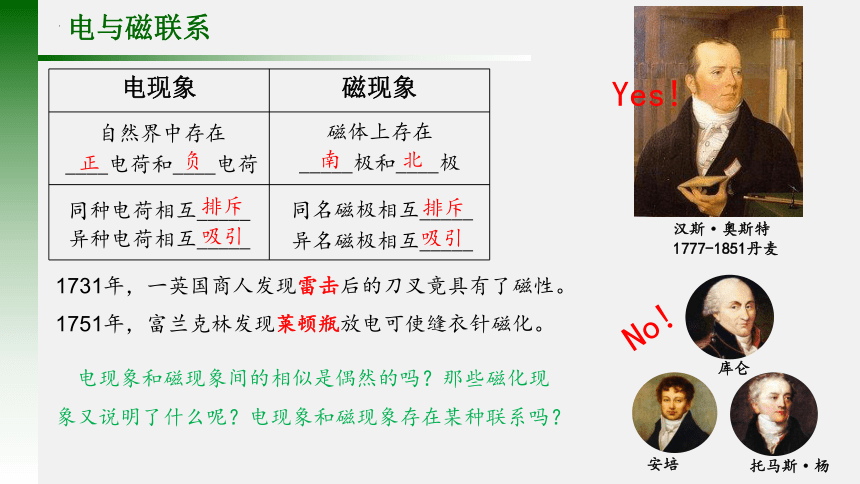 电与磁联系

| 电现象 | 磁现象 |
|---|---|
| 自然界中存在 \_\_正\_\_电荷和\_\_负\_\_电荷 | 磁体上存在 \_\_南\_\_极和\_\_北\_\_极 |
| 同种电荷相互\_\_排斥\_\_ 异种电荷相互\_\_吸引\_\_ | 同名磁极相互\_\_排斥\_\_ 异名磁极相互\_\_吸引\_\_ |

1731年，一英国商人发现雷击后的刀叉竟具有了磁性。

1751年，富兰克林发现莱顿瓶放电可使缝衣针磁化。

电现象和磁现象间的相似是偶然的吗？那些磁化现象又说明了什么呢？电现象和磁现象存在某种联系吗？

Yes!

汉斯·奥斯特
1777-1851丹麦

No!

库仑

安培

托马斯·杨